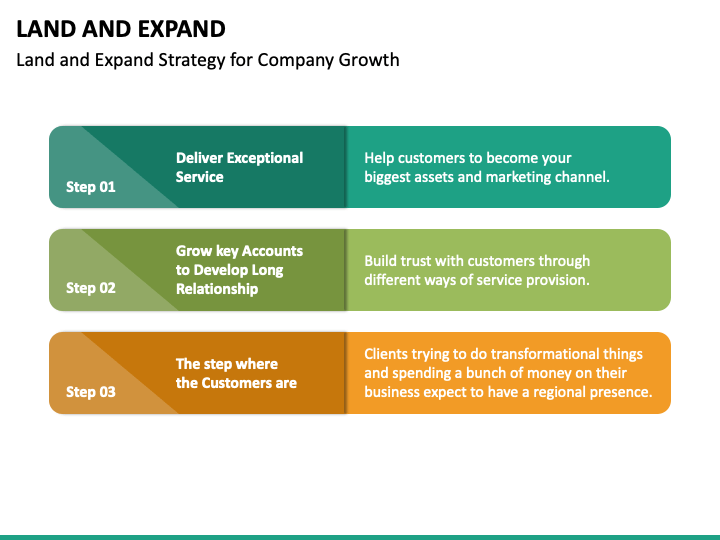 LAND AND EXPAND

Land and Expand Strategy for Company Growth

Step 01

Deliver Exceptional Service

Help customers to become your biggest assets and marketing channel.

Step 02

Grow key Accounts to Develop Long Relationship

Build trust with customers through different ways of service provision.

Step 03

The step where the Customers are

Clients trying to do transformational things and spending a bunch of money on their business expect to have a regional presence.